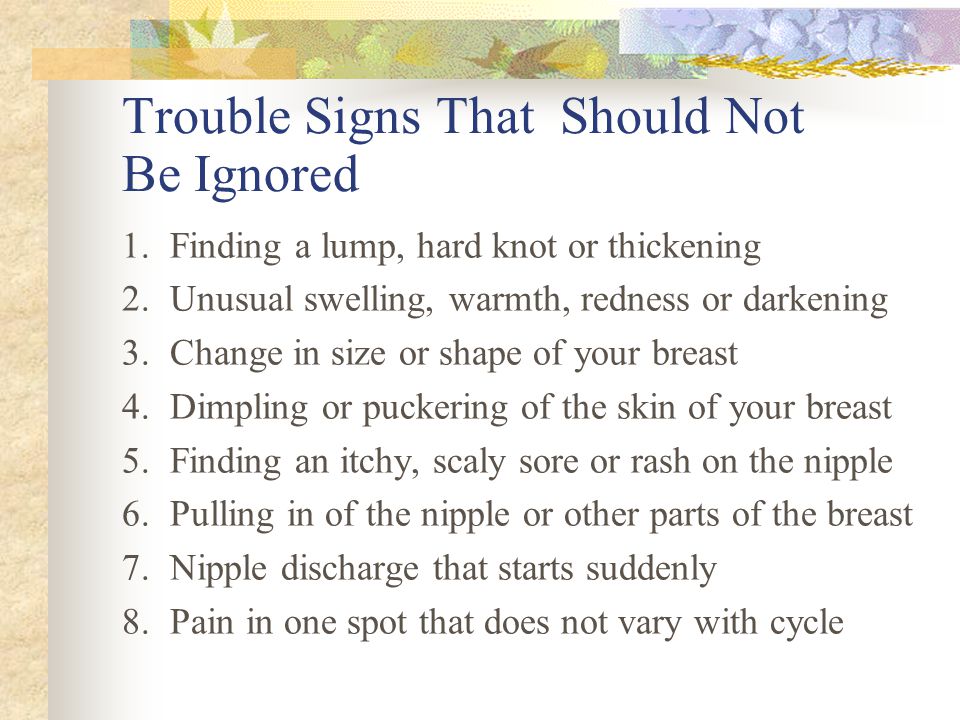 Trouble Signs That Should Not Be Ignored

1. Finding a lump, hard knot or thickening
2. Unusual swelling, warmth, redness or darkening
3. Change in size or shape of your breast
4. Dimpling or puckering of the skin of your breast
5. Finding an itchy, scaly sore or rash on the nipple
6. Pulling in of the nipple or other parts of the breast
7. Nipple discharge that starts suddenly
8. Pain in one spot that does not vary with cycle